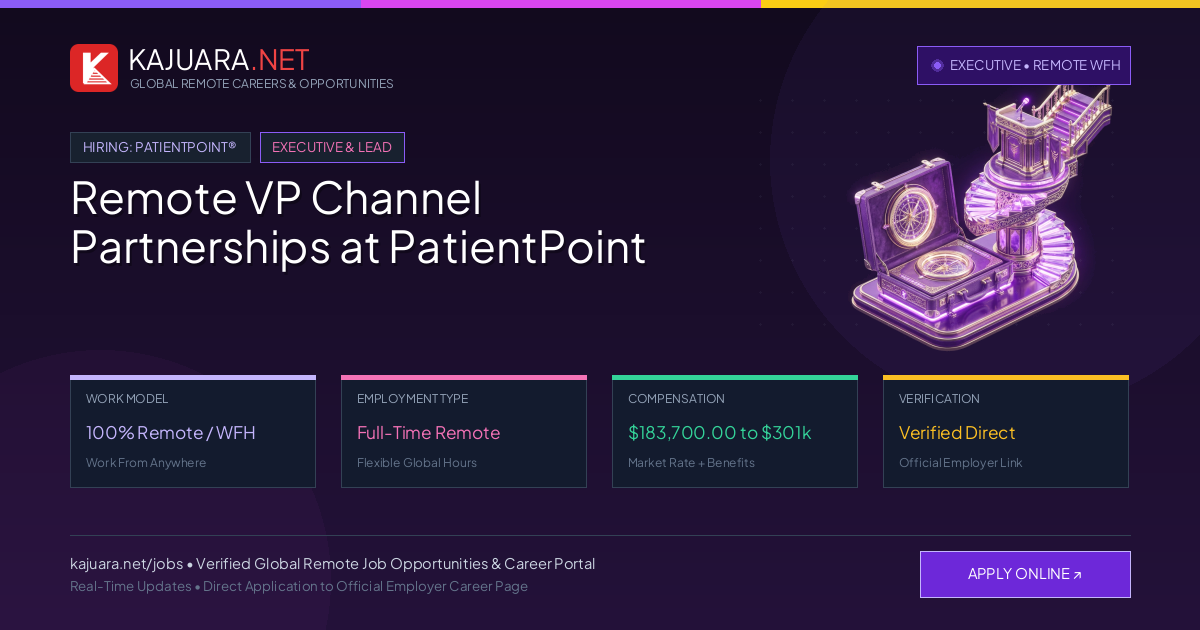 KAJUARA.NET
GLOBAL REMOTE CAREERS & OPPORTUNITIES

EXECUTIVE • REMOTE WFH

HIRING: PATIENTPOINT®

EXECUTIVE & LEAD

Remote VP Channel Partnerships at PatientPoint

WORK MODEL
100% Remote / WFH
Work From Anywhere

EMPLOYMENT TYPE
Full-Time Remote
Flexible Global Hours

COMPENSATION
$183,700.00 to $301k
Market Rate + Benefits

VERIFICATION
Verified Direct
Official Employer Link

kajuara.net/jobs • Verified Global Remote Job Opportunities & Career Portal
Real-Time Updates • Direct Application to Official Employer Career Page

APPLY ONLINE ↗